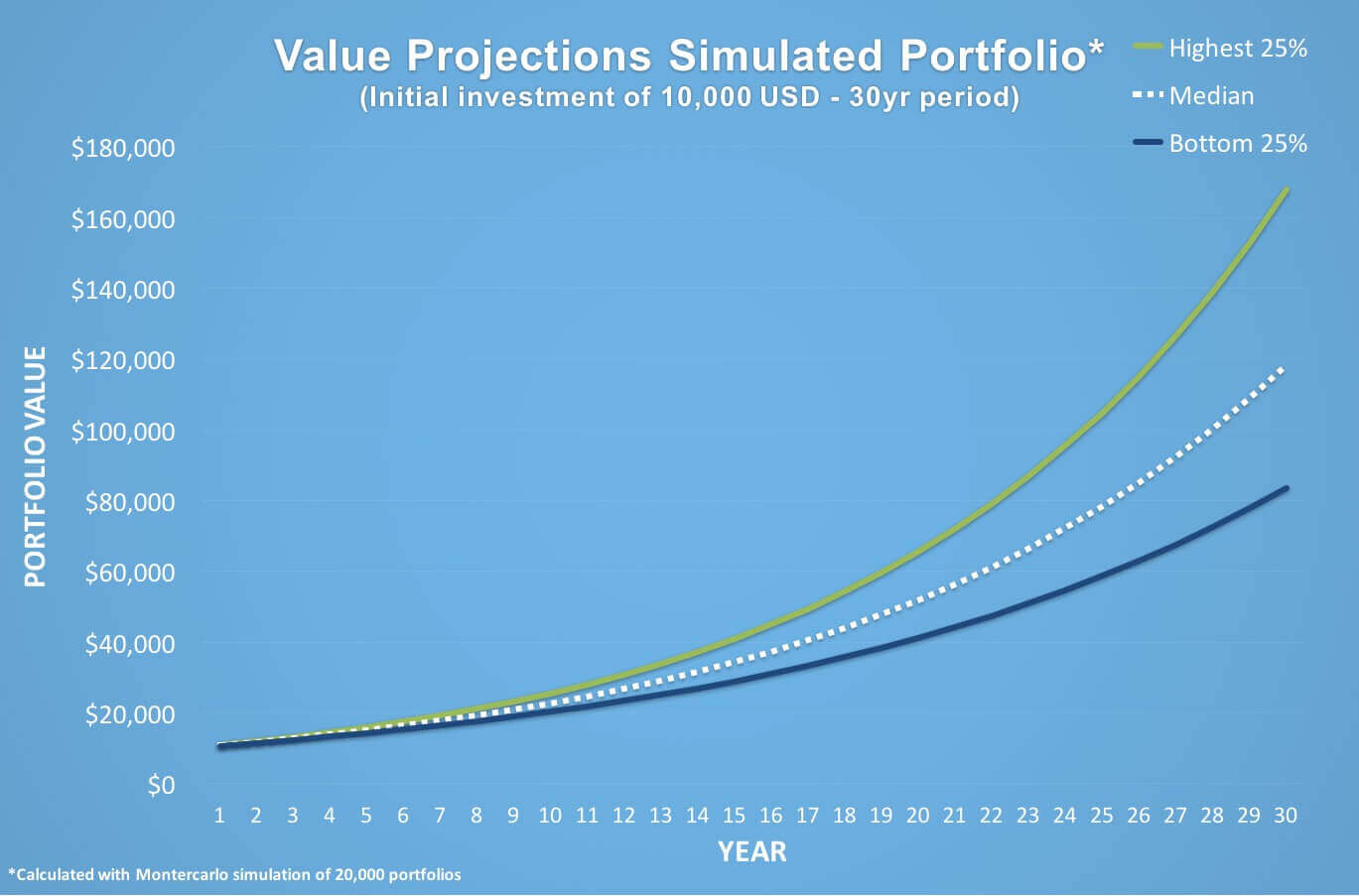 Value Projections Simulated Portfolio*
(Initial investment of 10,000 USD - 30yr period)

Highest 25%
Median
Bottom 25%

PORTFOLIO VALUE

$180,000
$160,000
$140,000
$120,000
$100,000
$80,000
$60,000
$40,000
$20,000
$0

1 2 3 4 5 6 7 8 9 10 11 12 13 14 15 16 17 18 19 20 21 22 23 24 25 26 27 28 29 30

YEAR

*Calculated with Montercarlo simulation of 20,000 portfolios